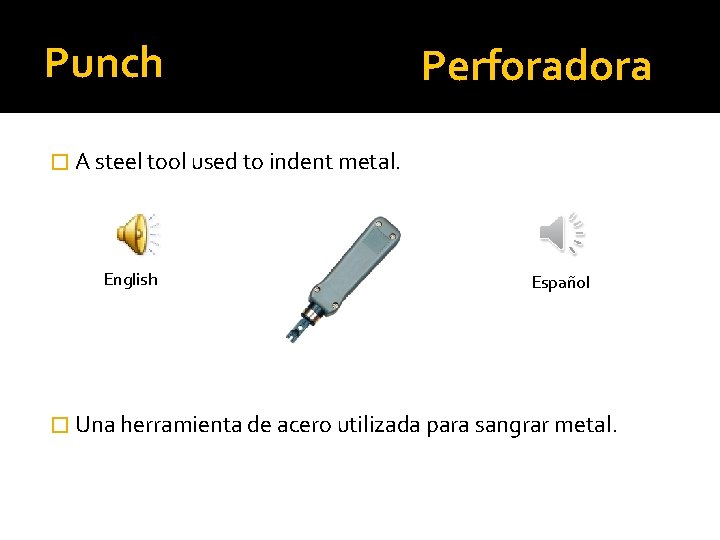 Punch

Perforadora

A steel tool used to indent metal.

English

Español

Una herramienta de acero utilizada para sangrar metal.